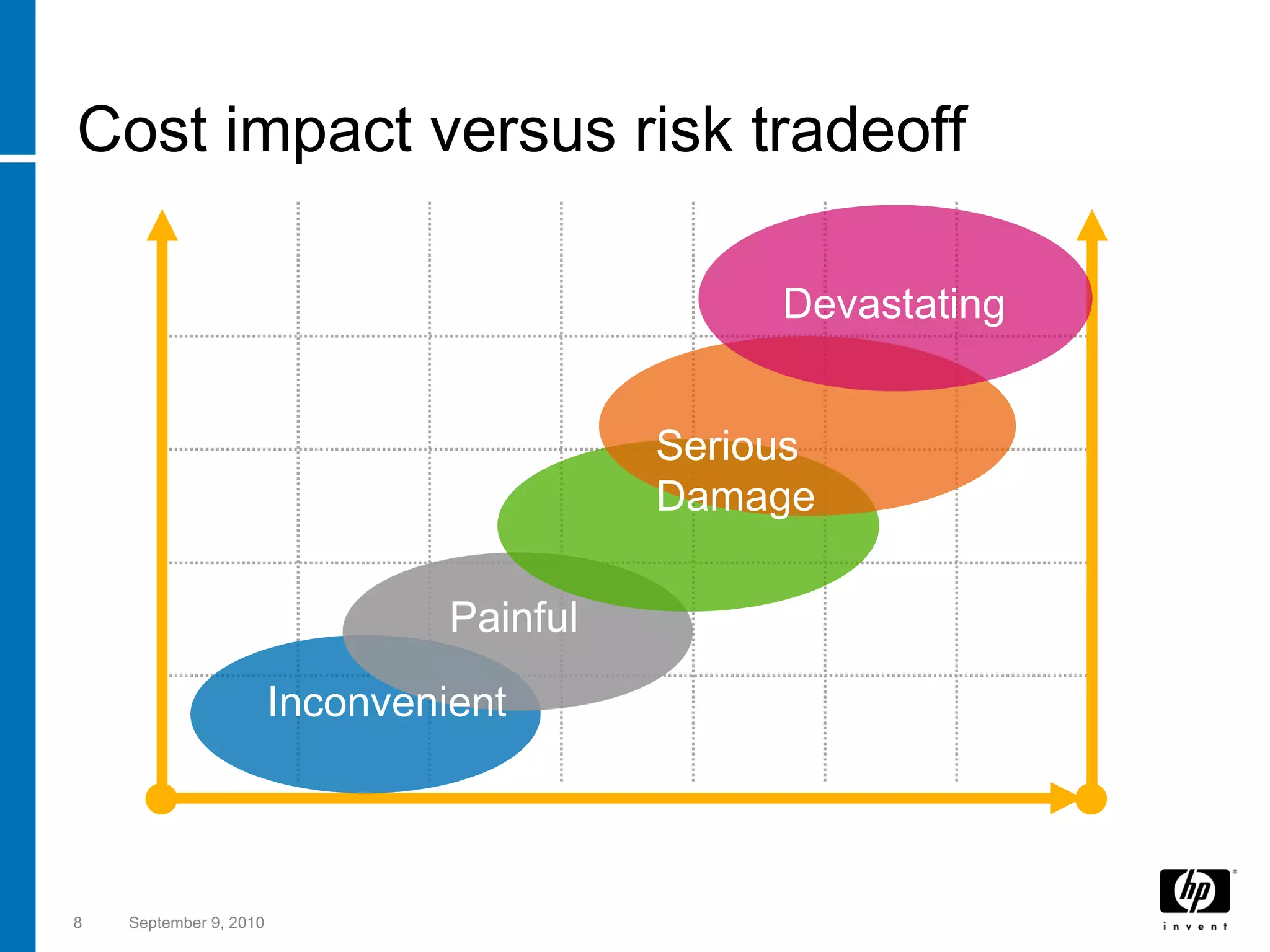 Cost impact versus risk tradeoff

Devastating

Serious Damage

Painful

Inconvenient

8 September 9, 2010

hp

invent